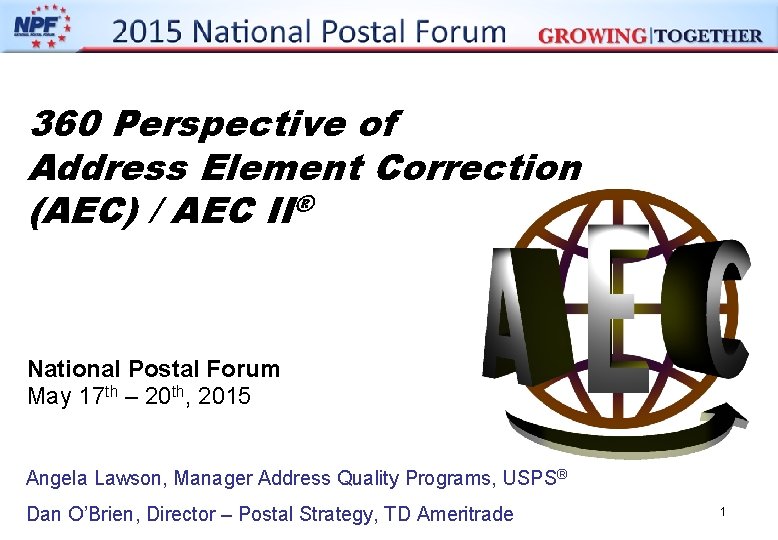 NPF NATIONAL POSTAL FORUM

2015 National Postal Forum GROWING|TOGETHER

360 Perspective of Address Element Correction (AEC) / AEC II®

AEC

National Postal Forum
May 17th – 20th, 2015

Angela Lawson, Manager Address Quality Programs, USPS®

Dan O'Brien, Director – Postal Strategy, TD Ameritrade

1